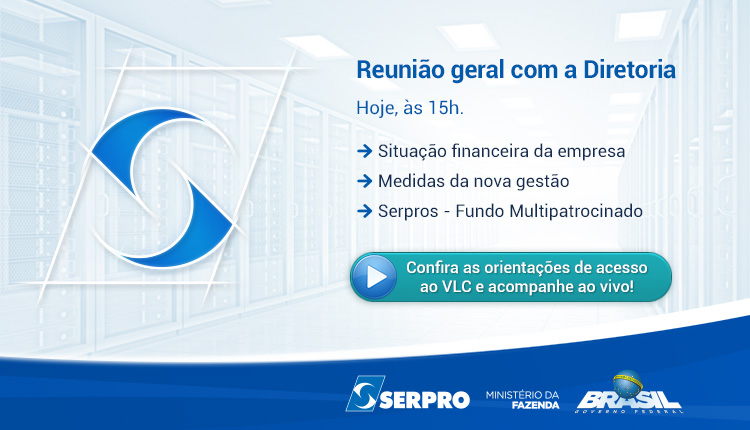 Reunião geral com a Diretoria

Hoje, às 15h.

→ Situação financeira da empresa
→ Medidas da nova gestão
→ Serpros - Fundo Multipatrocinado

Confira as orientações de acesso ao VLC e acompanhe ao vivo!

SERPRO

MINISTÉRIO DA FAZENDA

BRASIL
GOVERNO FEDERAL